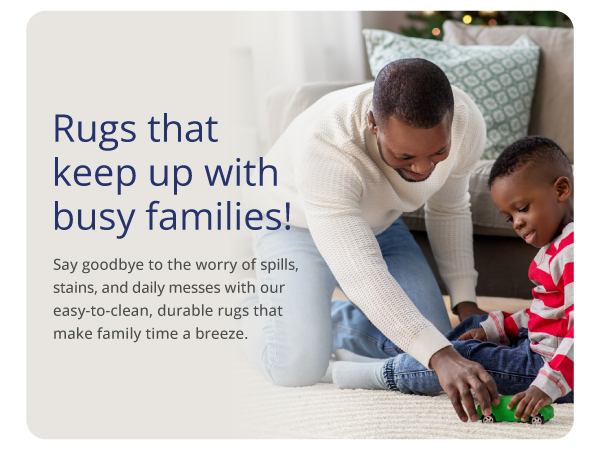 Rugs that keep up with busy families!

Say goodbye to the worry of spills, stains, and daily messes with our easy-to-clean, durable rugs that make family time a breeze.